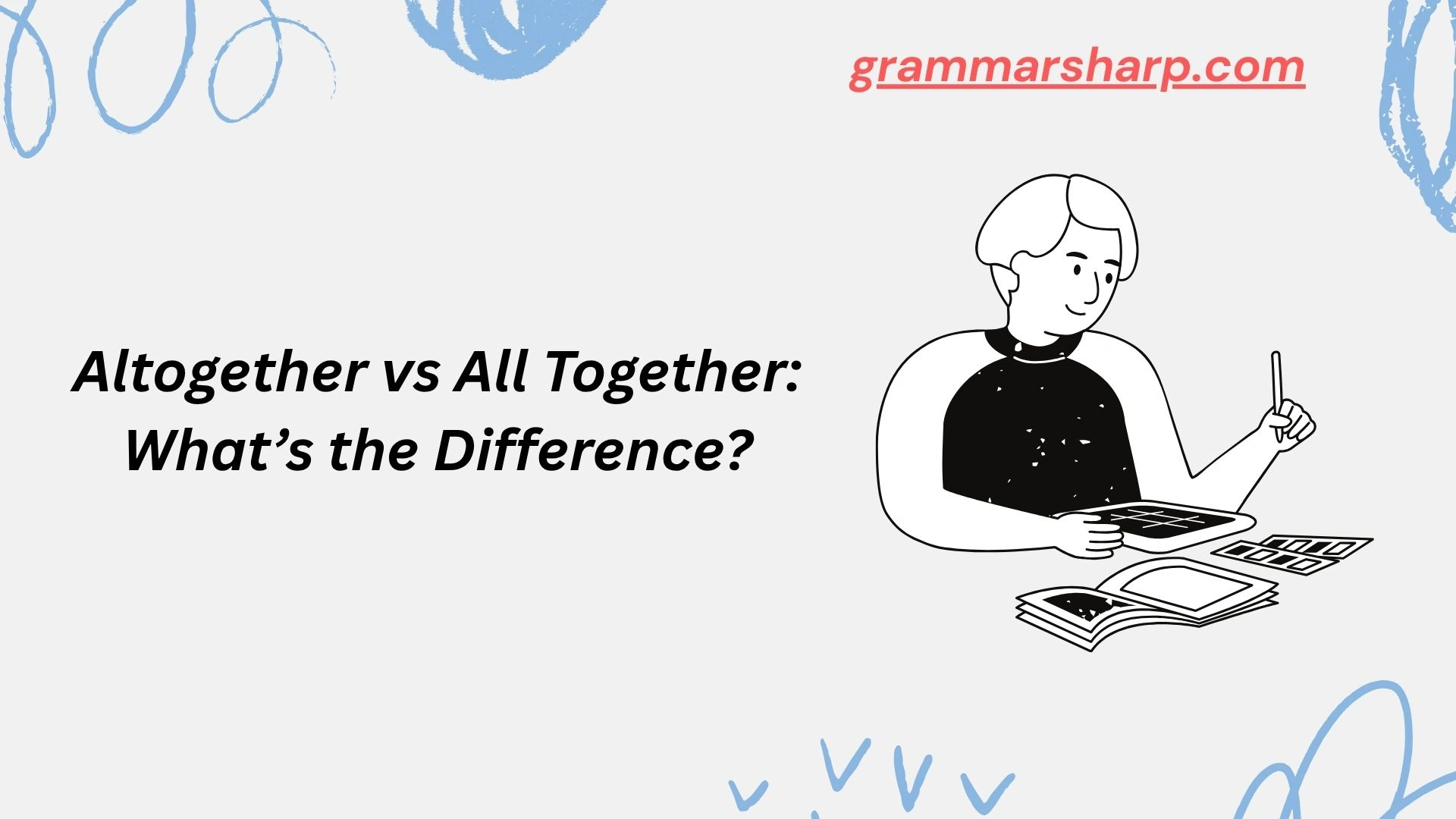 grammarsharp.com

Altogether vs All Together: What’s the Difference?